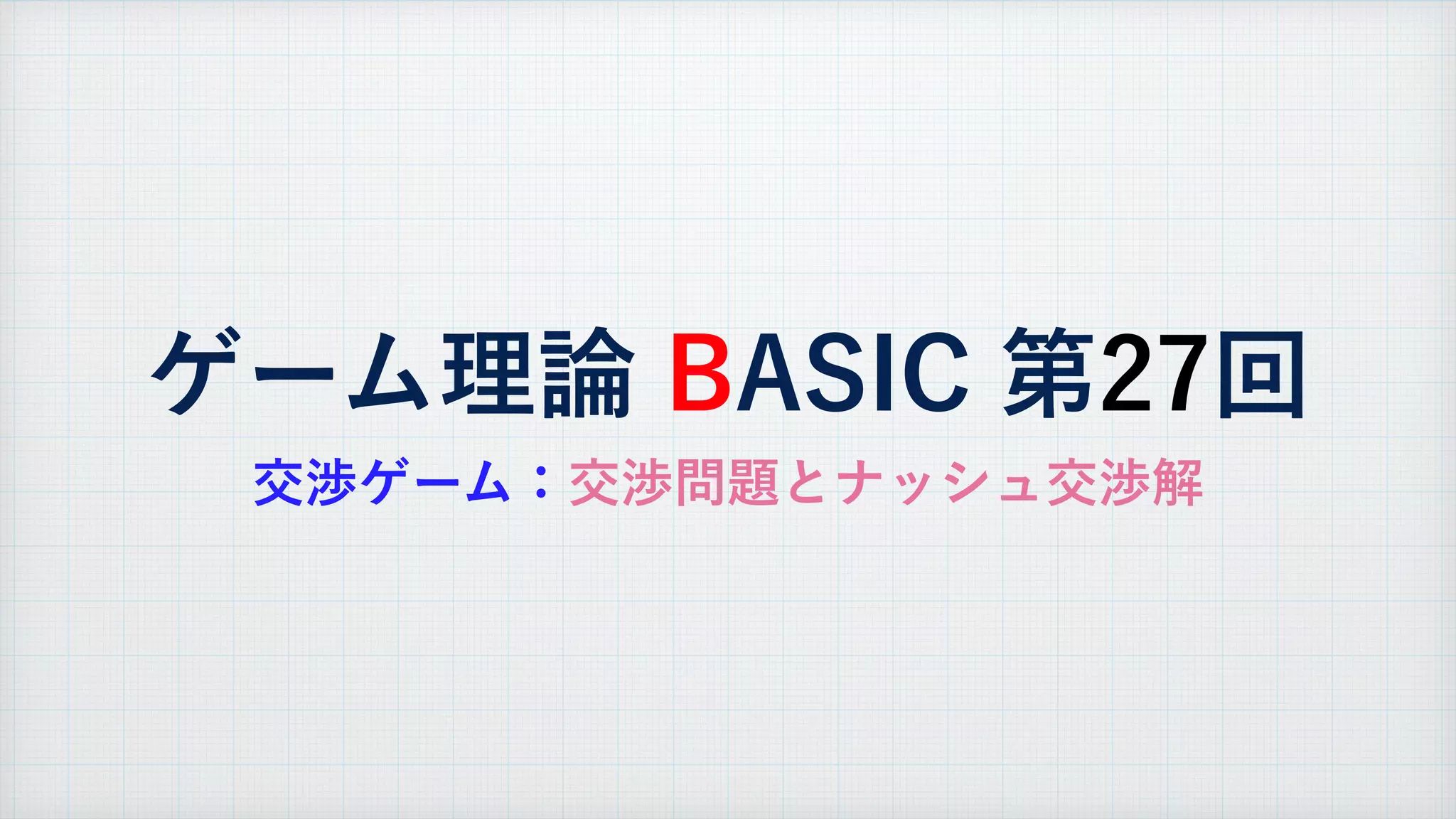 ゲーム理論 BASIC 第27回

交渉ゲーム：交渉問題とナッシュ交渉解